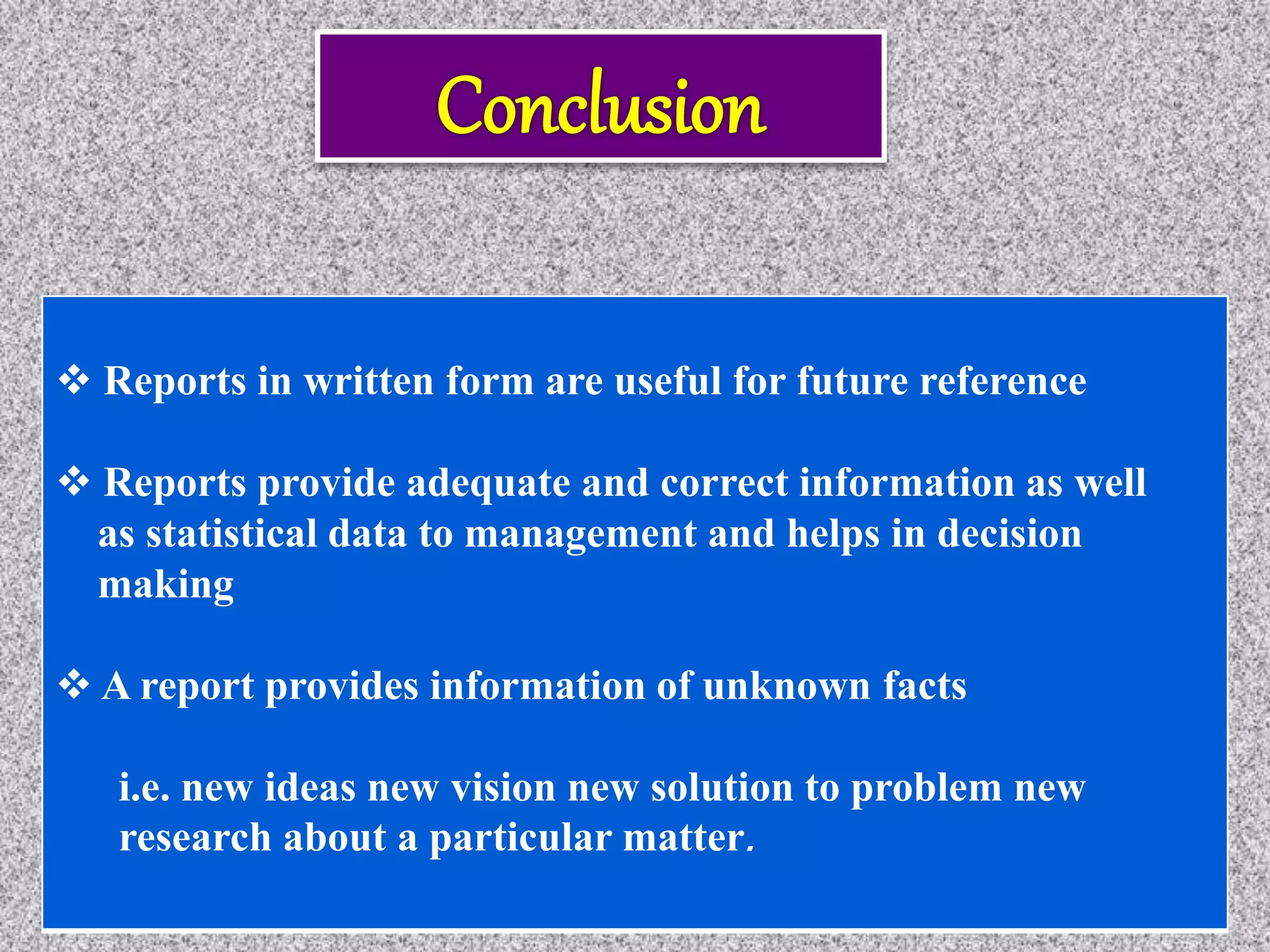 Conclusion

❖ Reports in written form are useful for future reference

❖ Reports provide adequate and correct information as well as statistical data to management and helps in decision making

❖ A report provides information of unknown facts

i.e. new ideas new vision new solution to problem new research about a particular matter.